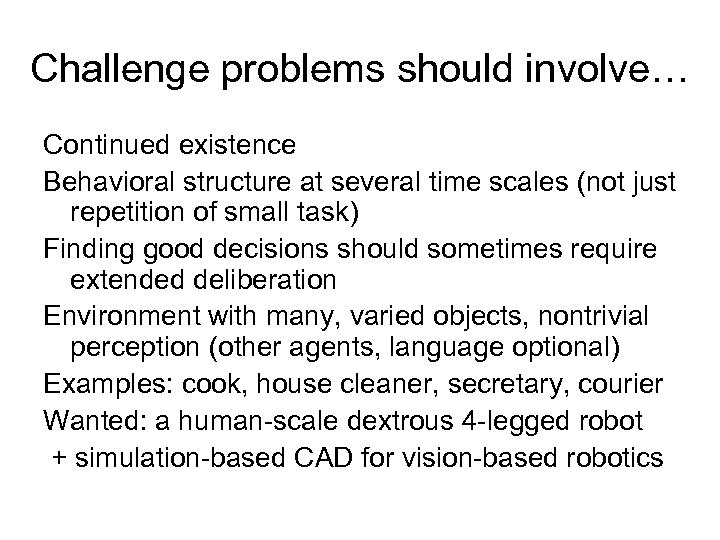 Challenge problems should involve…

Continued existence

Behavioral structure at several time scales (not just repetition of small task)

Finding good decisions should sometimes require extended deliberation

Environment with many, varied objects, nontrivial perception (other agents, language optional)

Examples: cook, house cleaner, secretary, courier

Wanted: a human-scale dextrous 4-legged robot
+ simulation-based CAD for vision-based robotics